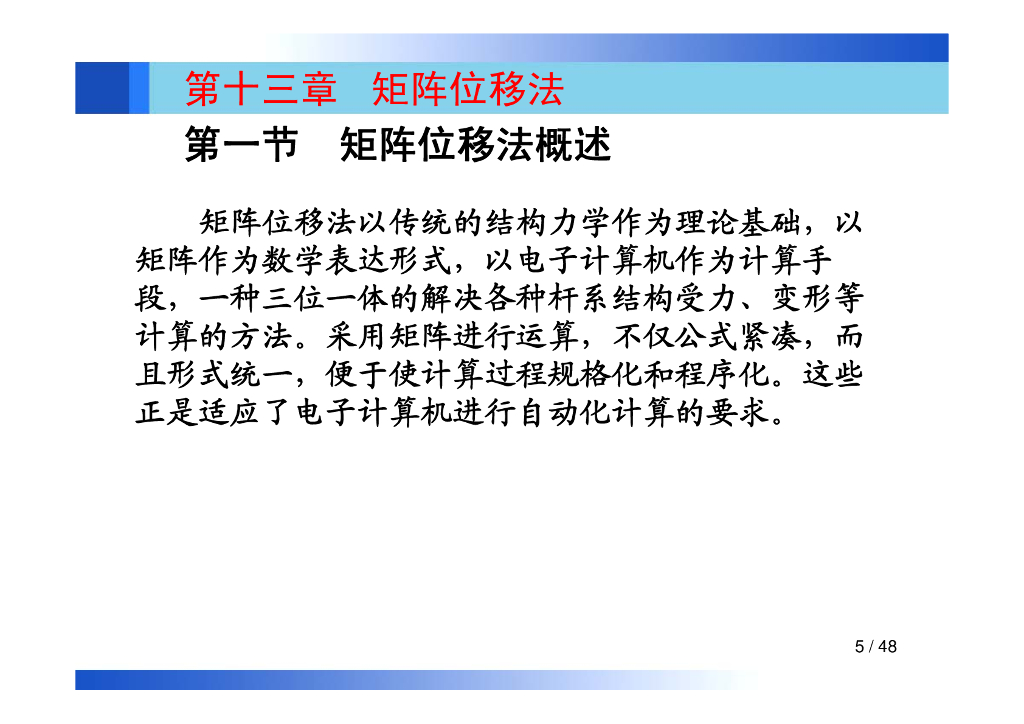 第十三章　矩阵位移法

第一节　矩阵位移法概述

矩阵位移法以传统的结构力学作为理论基础，以矩阵作为数学表达形式，以电子计算机作为计算手段，一种三位一体的解决各种杆系结构受力、变形等计算的方法。采用矩阵进行运算，不仅公式紧凑，而且形式统一，便于使计算过程规格化和程序化。这些正是适应了电子计算机进行自动化计算的要求。

5 / 48